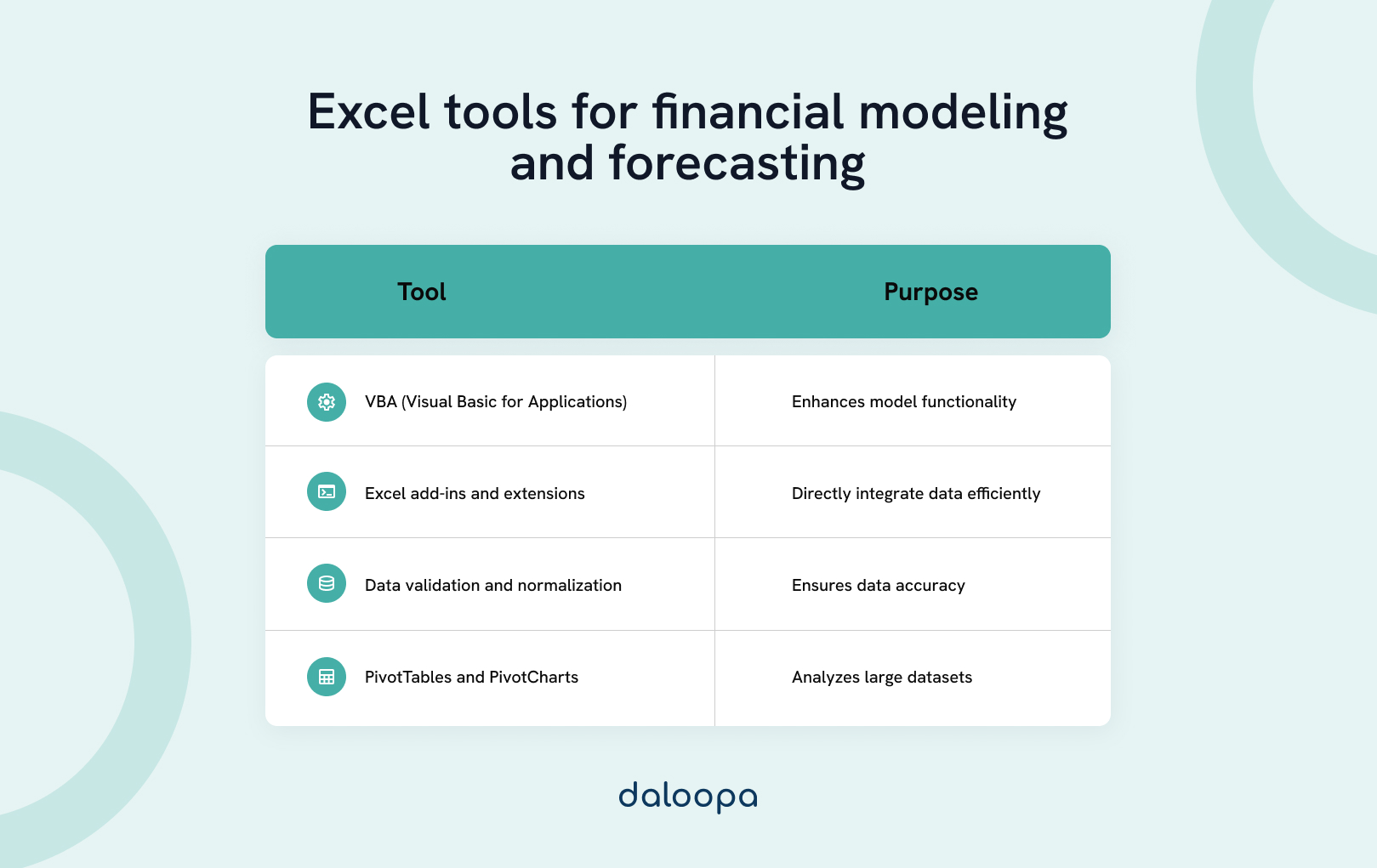 Excel tools for financial modeling and forecasting

| Tool | Purpose |
|---|---|
| VBA (Visual Basic for Applications) | Enhances model functionality |
| Excel add-ins and extensions | Directly integrate data efficiently |
| Data validation and normalization | Ensures data accuracy |
| PivotTables and PivotCharts | Analyzes large datasets |

daloopa